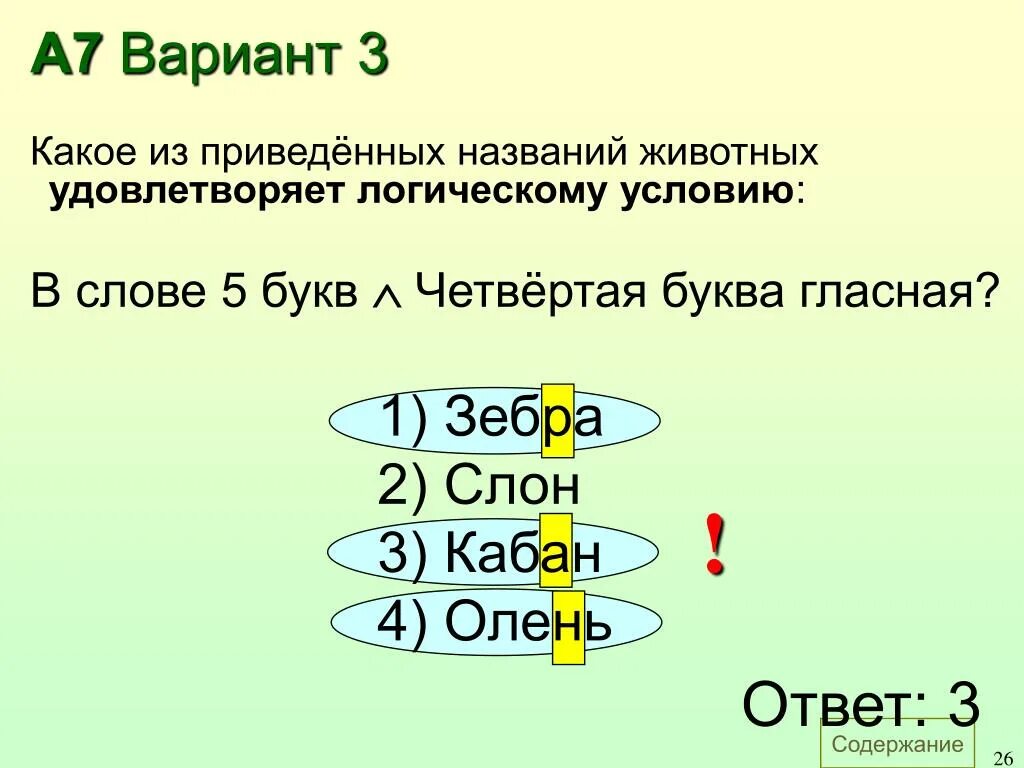 А7 Вариант 3

Какое из приведённых названий животных удовлетворяет логическому условию:

В слове 5 букв $\wedge$ Четвёртая буква гласная?

1) Зебра
2) Слон
3) Кабан
4) Олень

!

Ответ: 3

Содержание

26